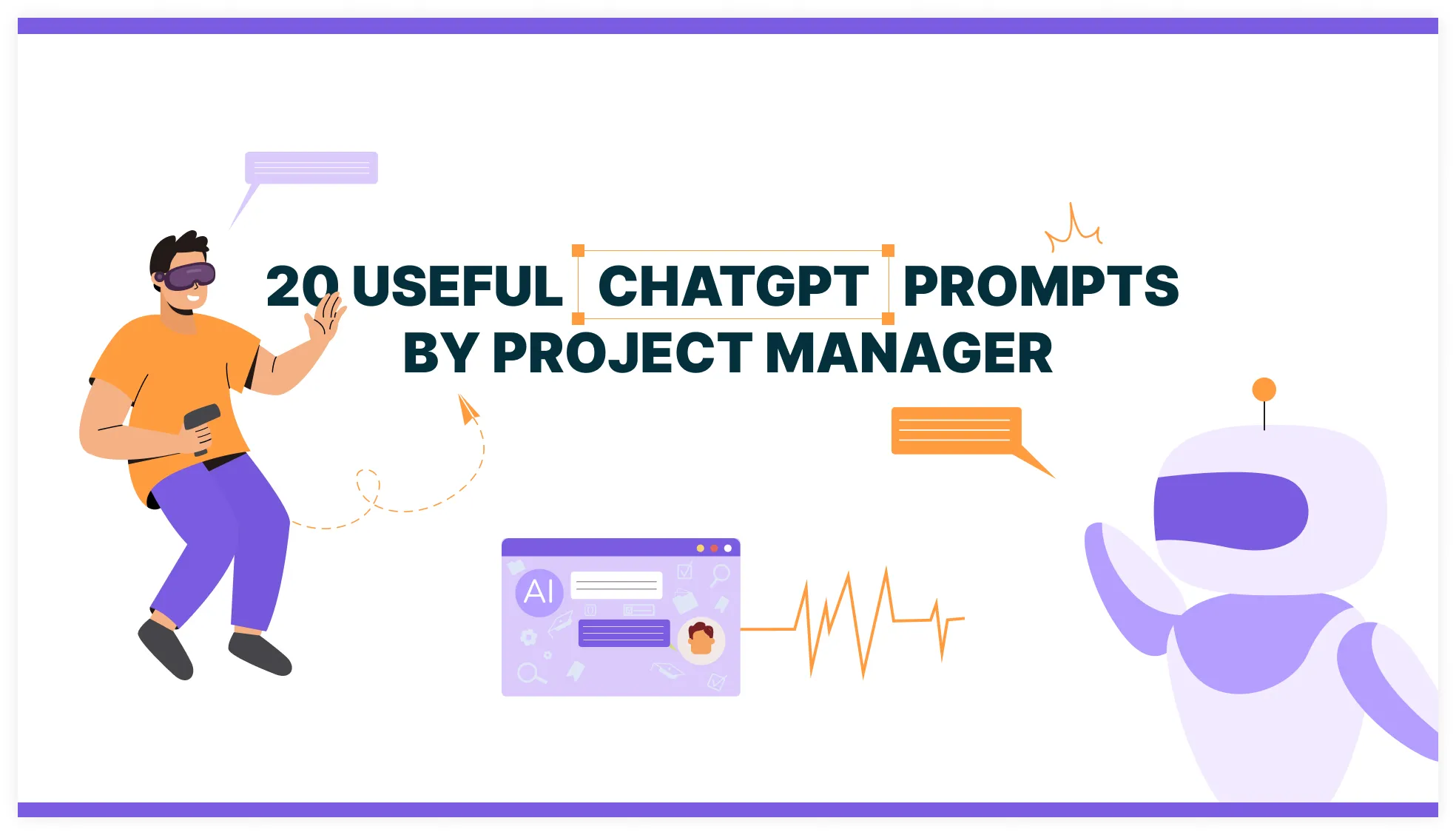 20 USEFUL CHATGPT PROMPTS BY PROJECT MANAGER

AI